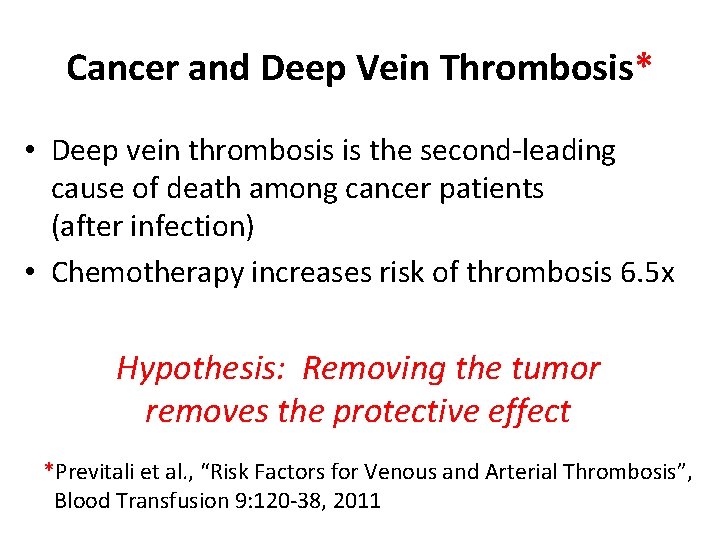 Cancer and Deep Vein Thrombosis*

• Deep vein thrombosis is the second-leading cause of death among cancer patients (after infection)

• Chemotherapy increases risk of thrombosis 6.5x

Hypothesis: Removing the tumor removes the protective effect

*Previtali et al., “Risk Factors for Venous and Arterial Thrombosis”, Blood Transfusion 9:120-38, 2011